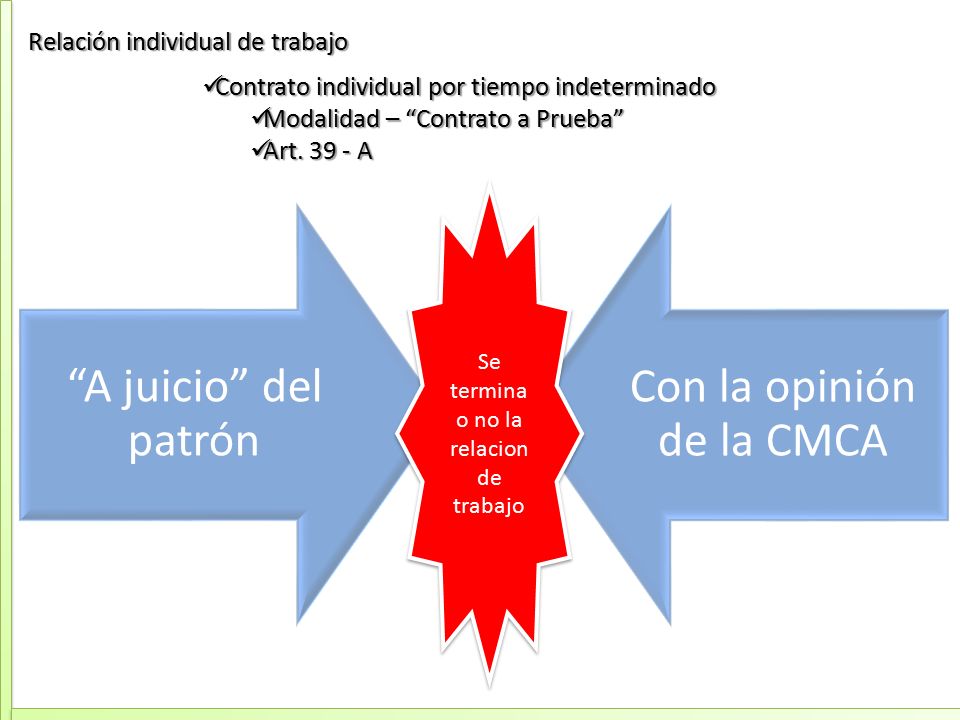 Relación individual de trabajo

✓Contrato individual por tiempo indeterminado
✓Modalidad – “Contrato a Prueba”
✓Art. 39 - A

“A juicio” del patrón

Se termina o no la relacion de trabajo

Con la opinión de la CMCA